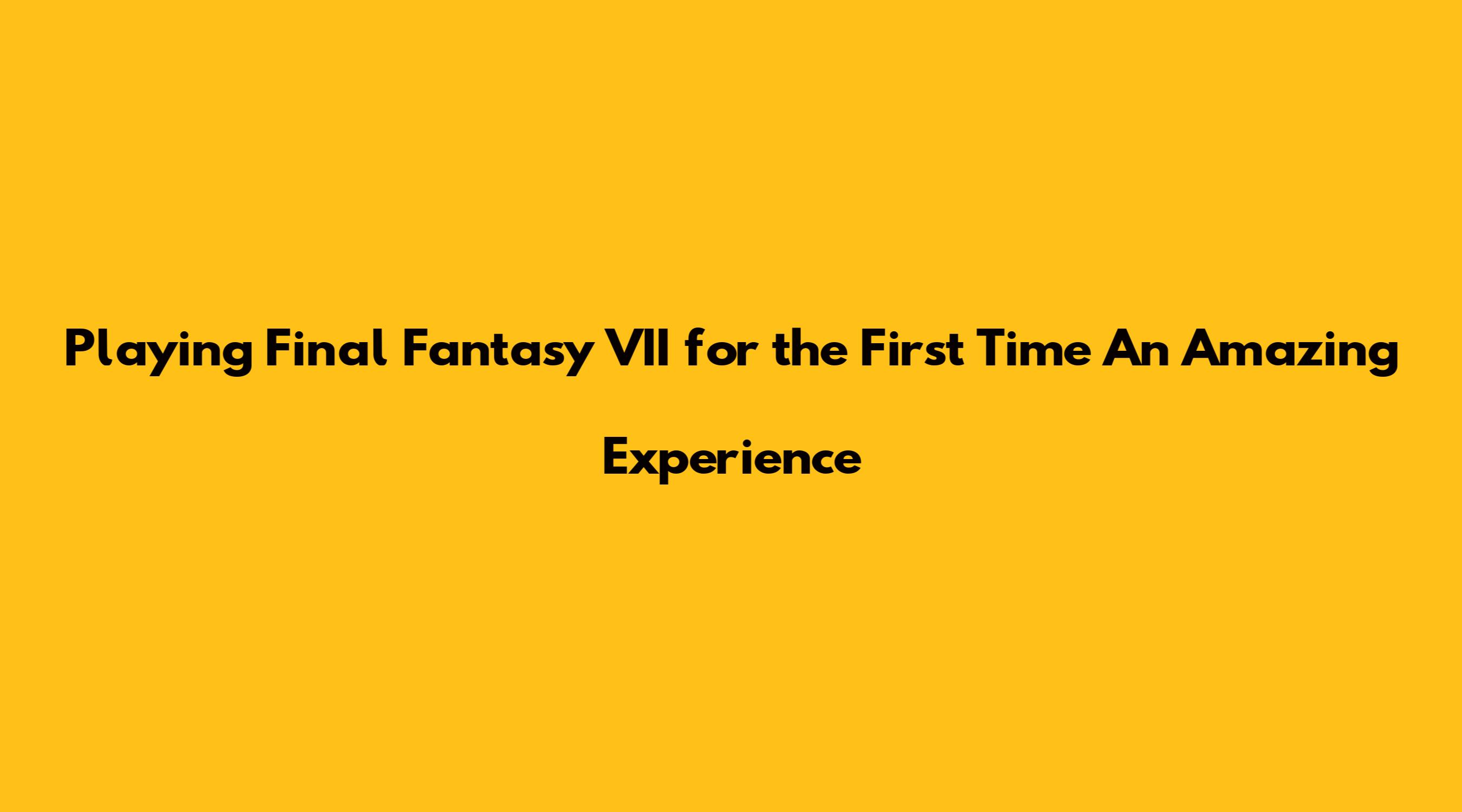 Playing Final Fantasy VII for the First Time An Amazing Experience